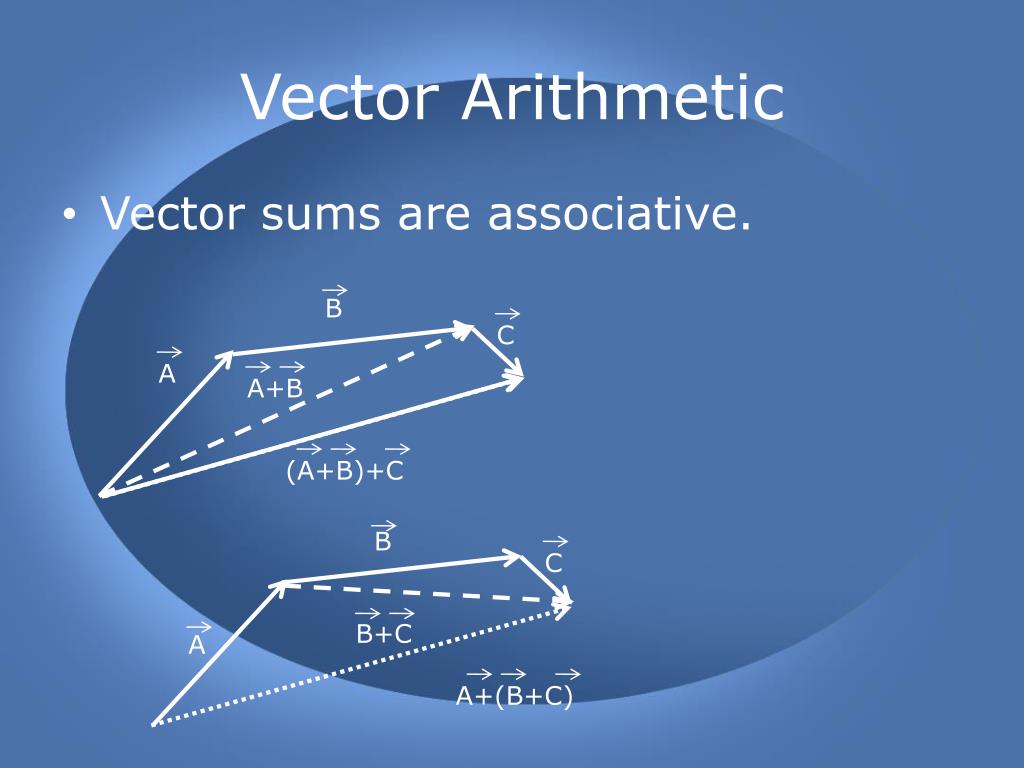 Vector Arithmetic

• Vector sums are associative.

$\vec{B}$

$\vec{C}$

$\vec{A}$

$\vec{A}+\vec{B}$

$(\vec{A}+\vec{B})+\vec{C}$

$\vec{B}$

$\vec{C}$

$\vec{A}$

$\vec{B}+\vec{C}$

$\vec{A}+(\vec{B}+\vec{C})$